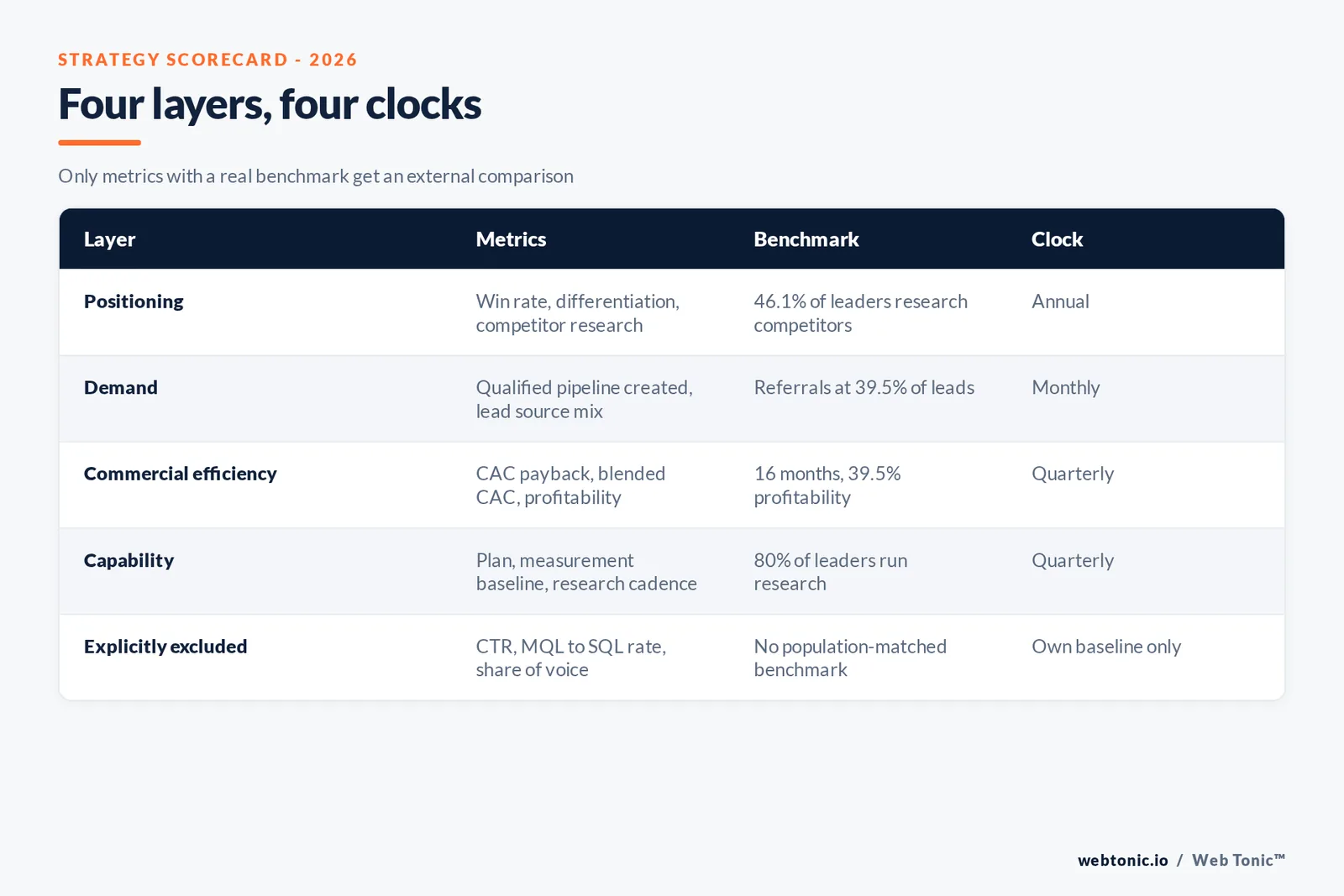 STRATEGY SCORECARD - 2026

Four layers, four clocks

Only metrics with a real benchmark get an external comparison

| Layer | Metrics | Benchmark | Clock |
|---|---|---|---|
| Positioning | Win rate, differentiation, competitor research | 46.1% of leaders research competitors | Annual |
| Demand | Qualified pipeline created, lead source mix | Referrals at 39.5% of leads | Monthly |
| Commercial efficiency | CAC payback, blended CAC, profitability | 16 months, 39.5% profitability | Quarterly |
| Capability | Plan, measurement baseline, research cadence | 80% of leaders run research | Quarterly |
| Explicitly excluded | CTR, MQL to SQL rate, share of voice | No population-matched benchmark | Own baseline only |

webtonic.io / Web Tonic™